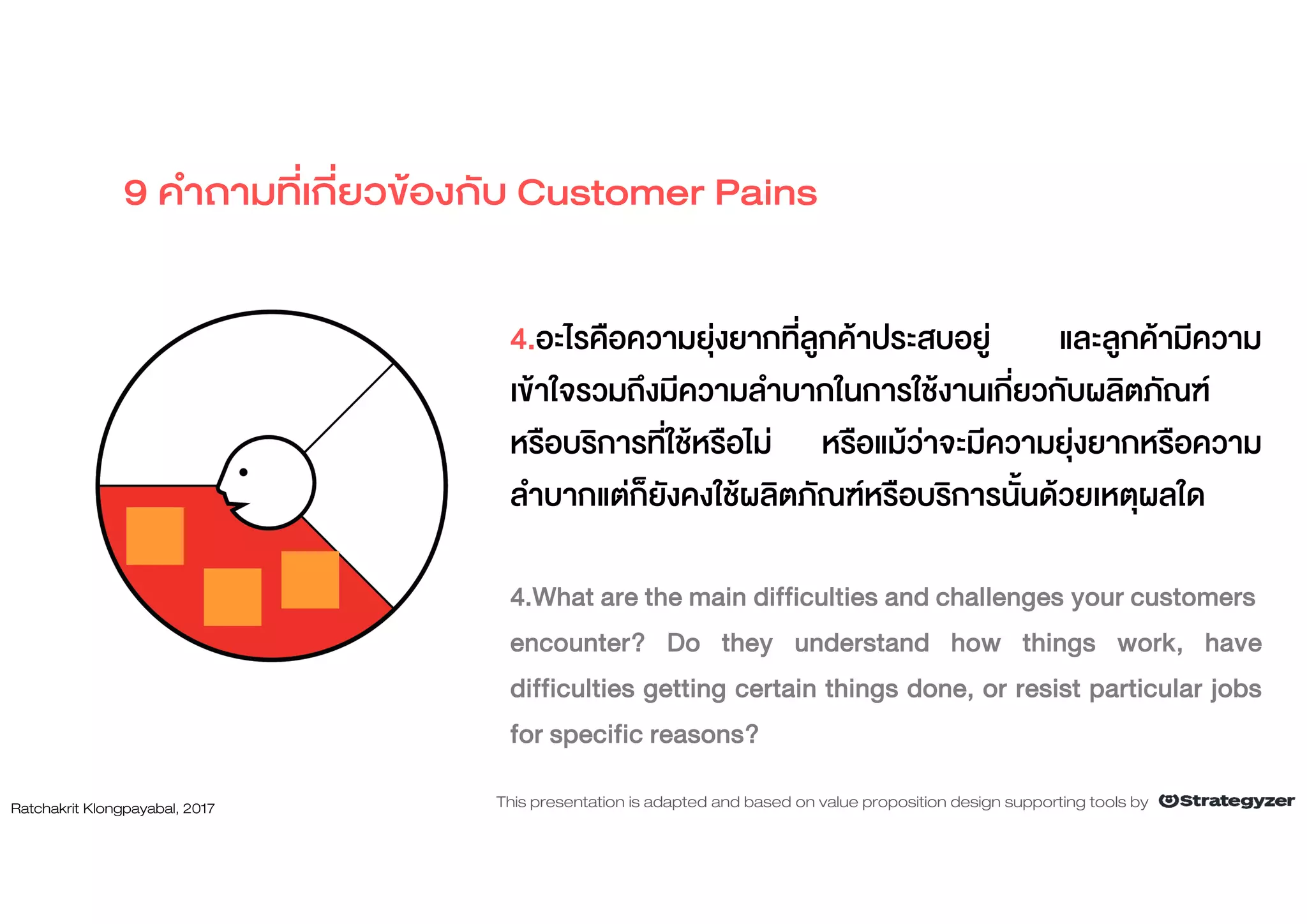 9 คำถามที่เกี่ยวข้องกับ Customer Pains

4.อะไรคือความยุ่งยากที่ลูกค้าประสบอยู่ และลูกค้ามีความเข้าใจรวมถึงมีความลำบากในการใช้งานเกี่ยวกับผลิตภัณฑ์หรือบริการที่ใช้หรือไม่ หรือแม้ว่าจะมีความยุ่งยากหรือความลำบากแต่ก็ยังคงใช้ผลิตภัณฑ์หรือบริการนั้นด้วยเหตุผลใด

4.What are the main difficulties and challenges your customers encounter? Do they understand how things work, have difficulties getting certain things done, or resist particular jobs for specific reasons?

Ratchakrit Klongpayabal, 2017

This presentation is adapted and based on value proposition design supporting tools by Strategyzer